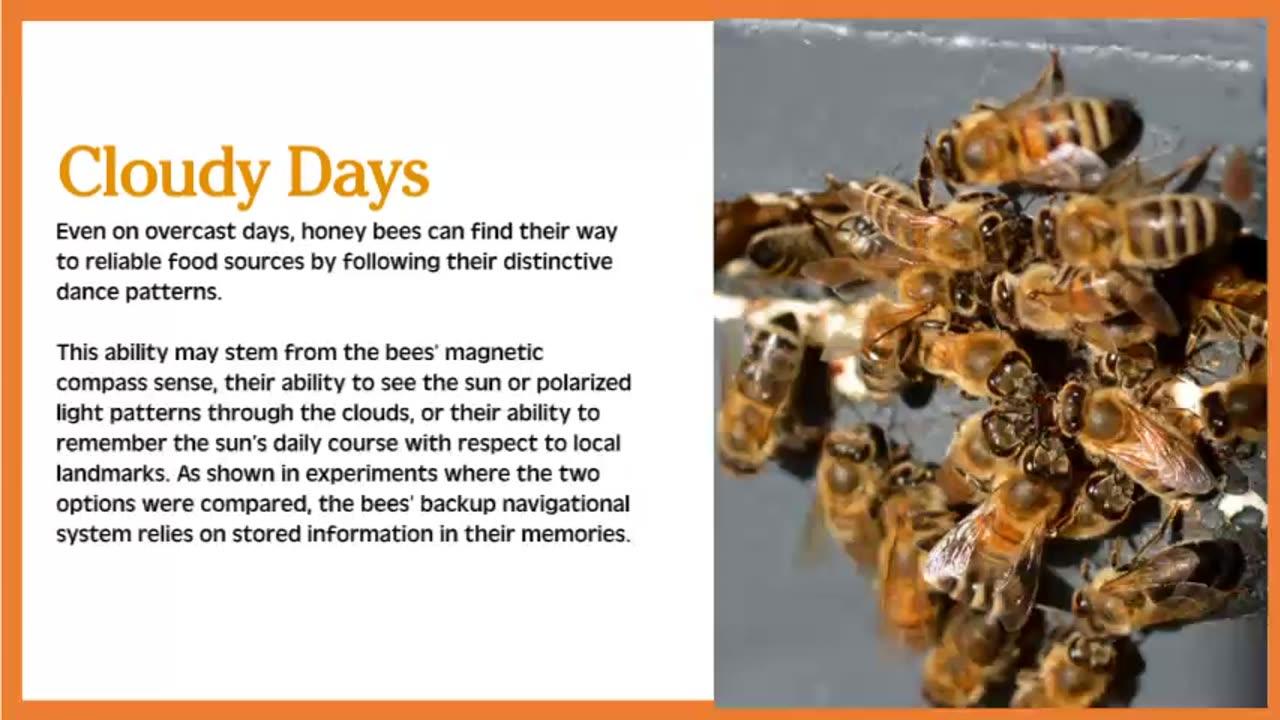 Cloudy Days

Even on overcast days, honey bees can find their way to reliable food sources by following their distinctive dance patterns.

This ability may stem from the bees' magnetic compass sense, their ability to see the sun or polarized light patterns through the clouds, or their ability to remember the sun's daily course with respect to local landmarks. As shown in experiments where the two options were compared, the bees' backup navigational system relies on stored information in their memories.